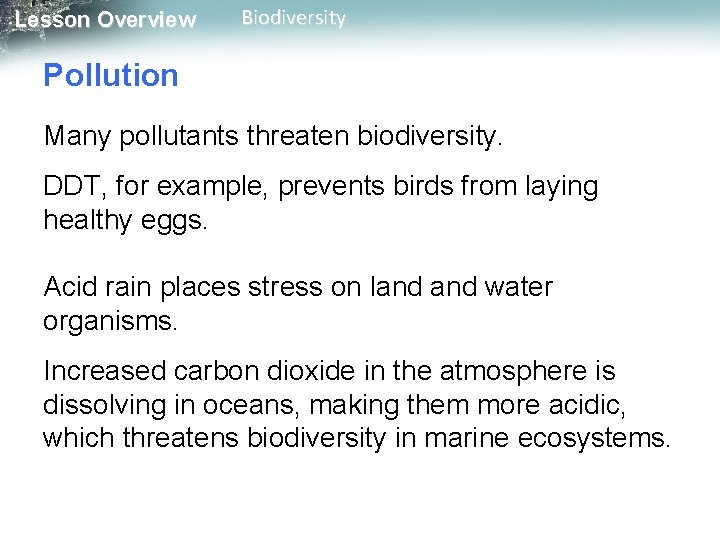 Lesson Overview Biodiversity

Pollution

Many pollutants threaten biodiversity.

DDT, for example, prevents birds from laying healthy eggs.

Acid rain places stress on land and water organisms.

Increased carbon dioxide in the atmosphere is dissolving in oceans, making them more acidic, which threatens biodiversity in marine ecosystems.